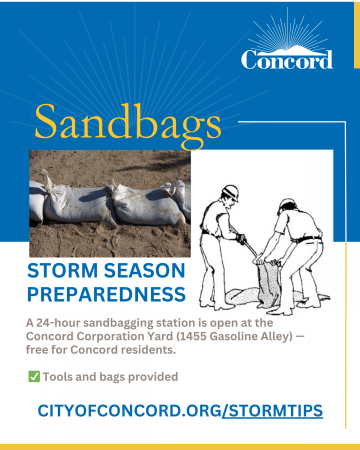 Concord

Sandbags

STORM SEASON PREPAREDNESS

A 24-hour sandbagging station is open at the Concord Corporation Yard (1455 Gasoline Alley) — free for Concord residents.

✅ Tools and bags provided

CITYOFCONCORD.ORG/STORMTIPS